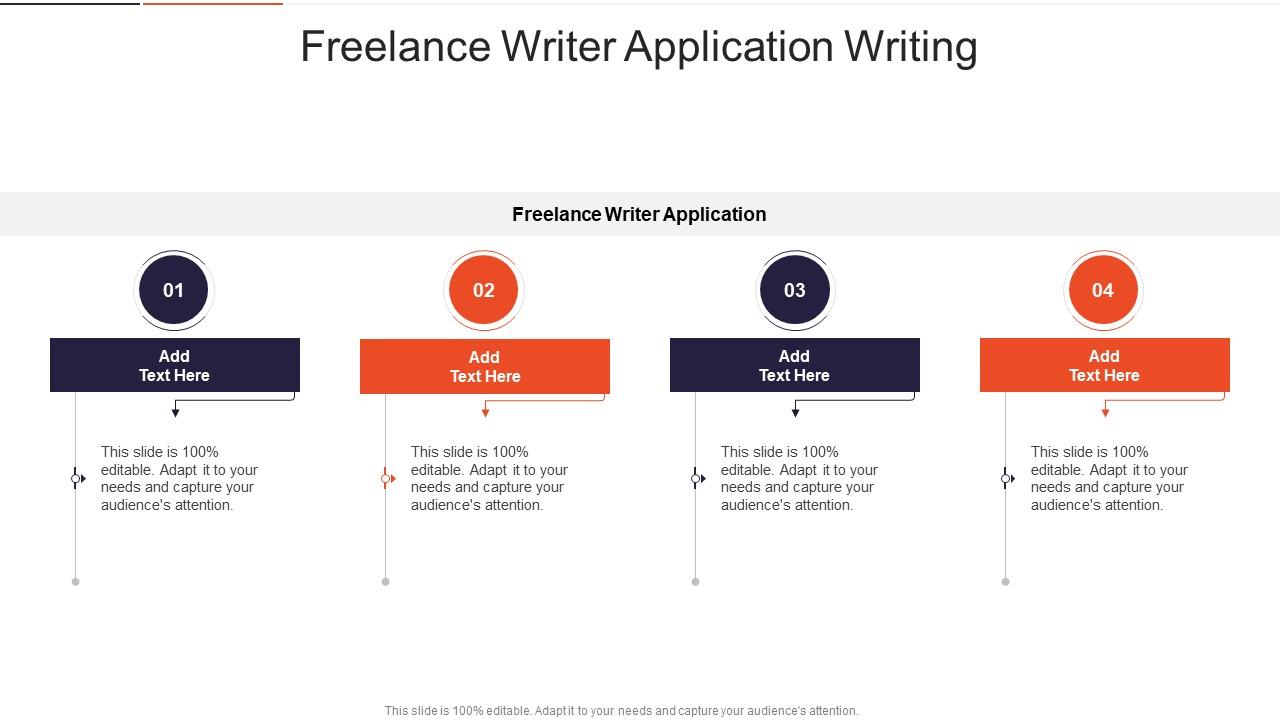 Freelance Writer Application Writing

Freelance Writer Application

01

Add Text Here

This slide is 100% editable. Adapt it to your needs and capture your audience's attention.

02

Add Text Here

This slide is 100% editable. Adapt it to your needs and capture your audience's attention.

03

Add Text Here

This slide is 100% editable. Adapt it to your needs and capture your audience's attention.

04

Add Text Here

This slide is 100% editable. Adapt it to your needs and capture your audience's attention.

This slide is 100% editable. Adapt it to your needs and capture your audience's attention.